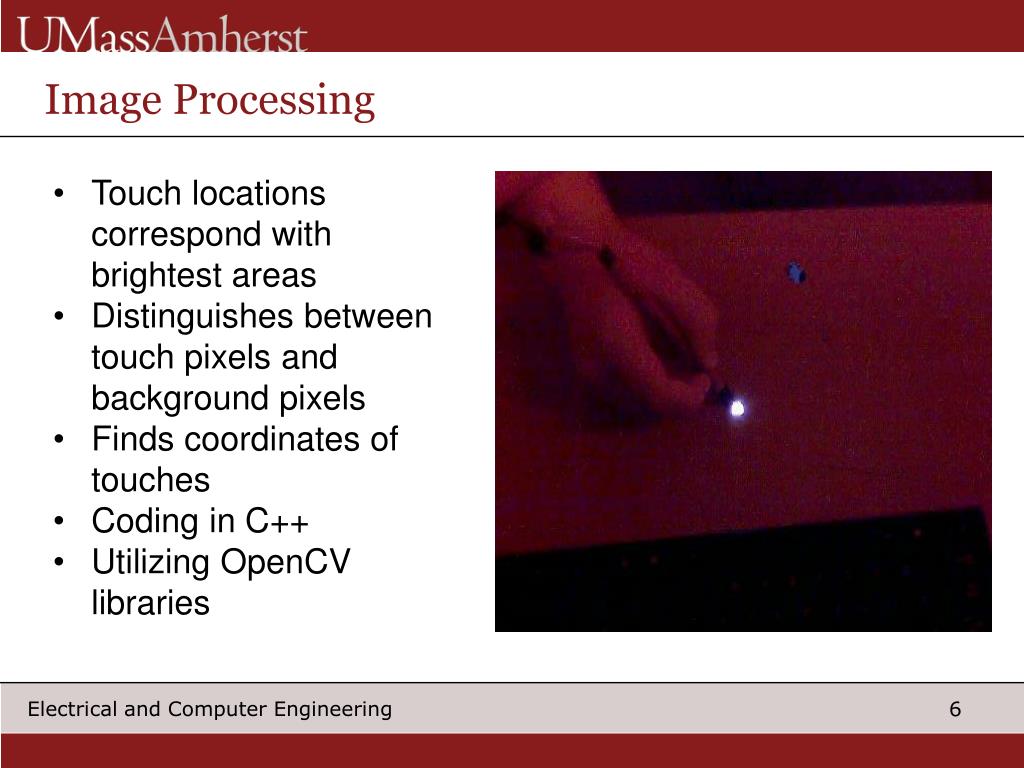 UMassAmherst

Image Processing

• Touch locations correspond with brightest areas
• Distinguishes between touch pixels and background pixels
• Finds coordinates of touches
• Coding in C++
• Utilizing OpenCV libraries

Electrical and Computer Engineering

6